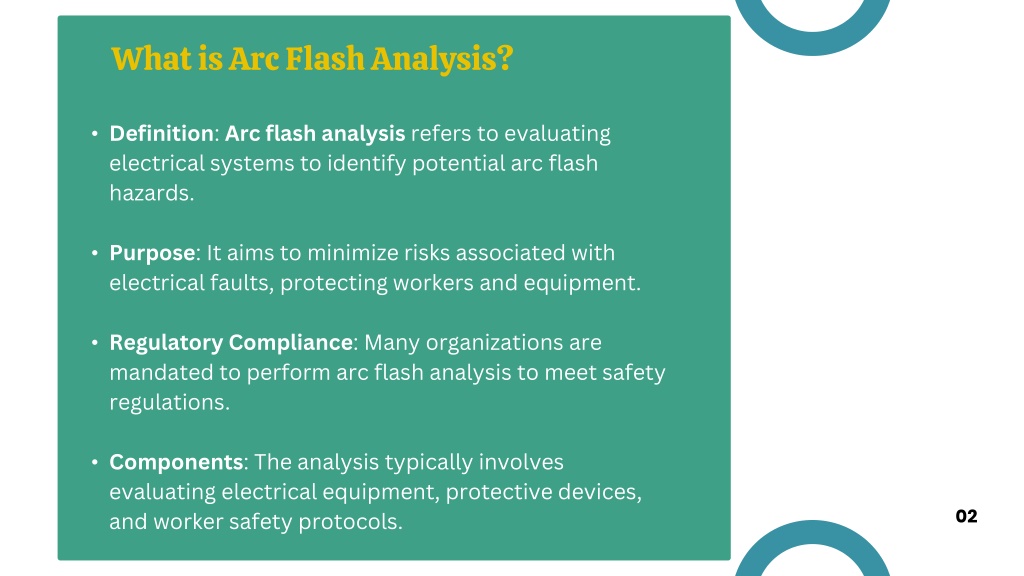 What is Arc Flash Analysis?

• Definition: Arc flash analysis refers to evaluating electrical systems to identify potential arc flash hazards.

• Purpose: It aims to minimize risks associated with electrical faults, protecting workers and equipment.

• Regulatory Compliance: Many organizations are mandated to perform arc flash analysis to meet safety regulations.

• Components: The analysis typically involves evaluating electrical equipment, protective devices, and worker safety protocols.

02